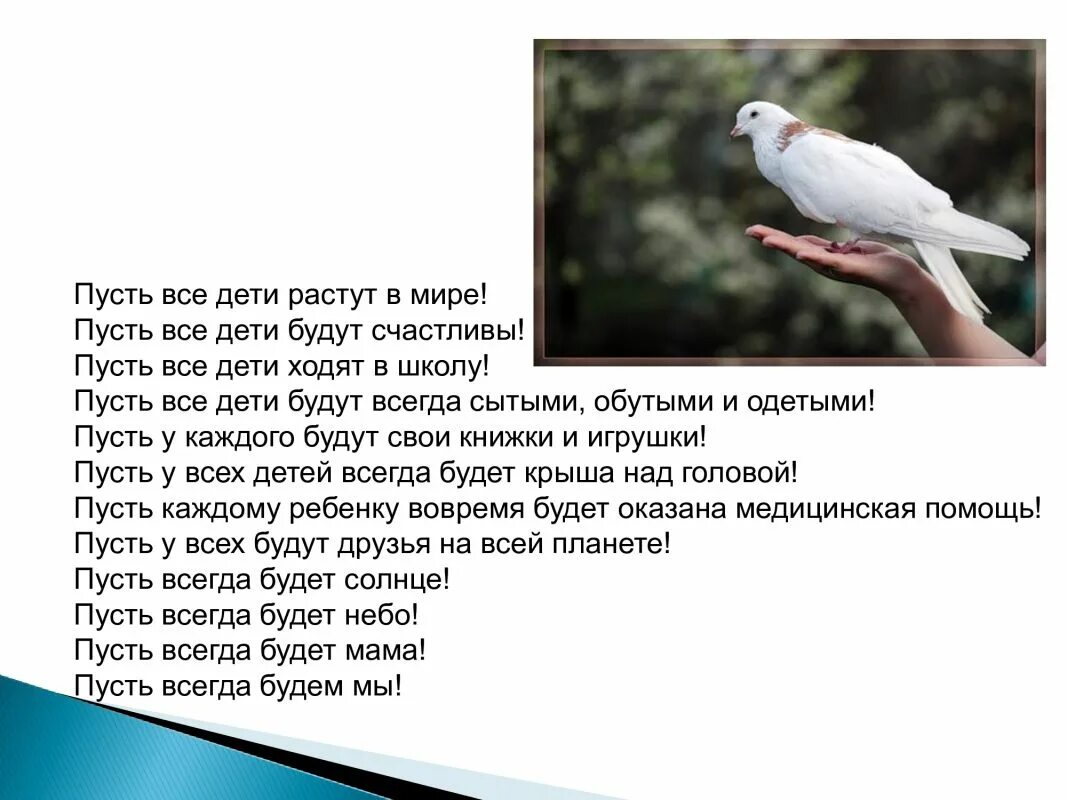 Пусть все дети растут в мире!
Пусть все дети будут счастливы!
Пусть все дети ходят в школу!
Пусть все дети будут всегда сытыми, обутыми и одетыми!
Пусть у каждого будут свои книжки и игрушки!
Пусть у всех детей всегда будет крыша над головой!
Пусть каждому ребенку вовремя будет оказана медицинская помощь!
Пусть у всех будут друзья на всей планете!
Пусть всегда будет солнце!
Пусть всегда будет небо!
Пусть всегда будет мама!
Пусть всегда будем мы!